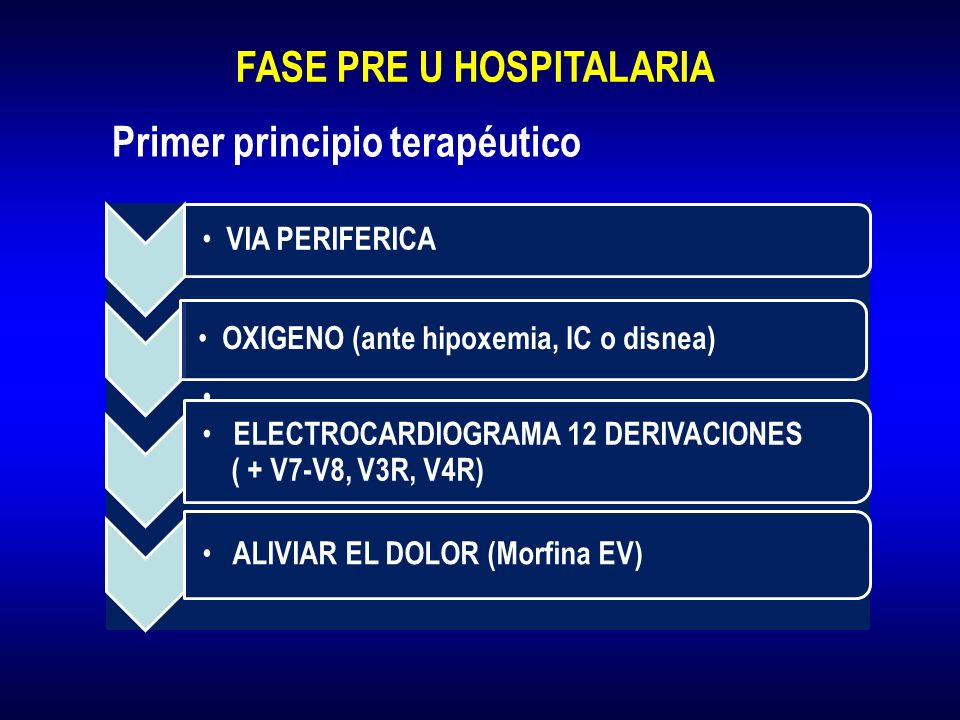 FASE PRE U HOSPITALARIA

Primer principio terapéutico

• VIA PERIFERICA

• OXIGENO (ante hipoxemia, IC o disnea)

•

• ELECTROCARDIOGRAMA 12 DERIVACIONES ( + V7-V8, V3R, V4R)

• ALIVIAR EL DOLOR (Morfina EV)